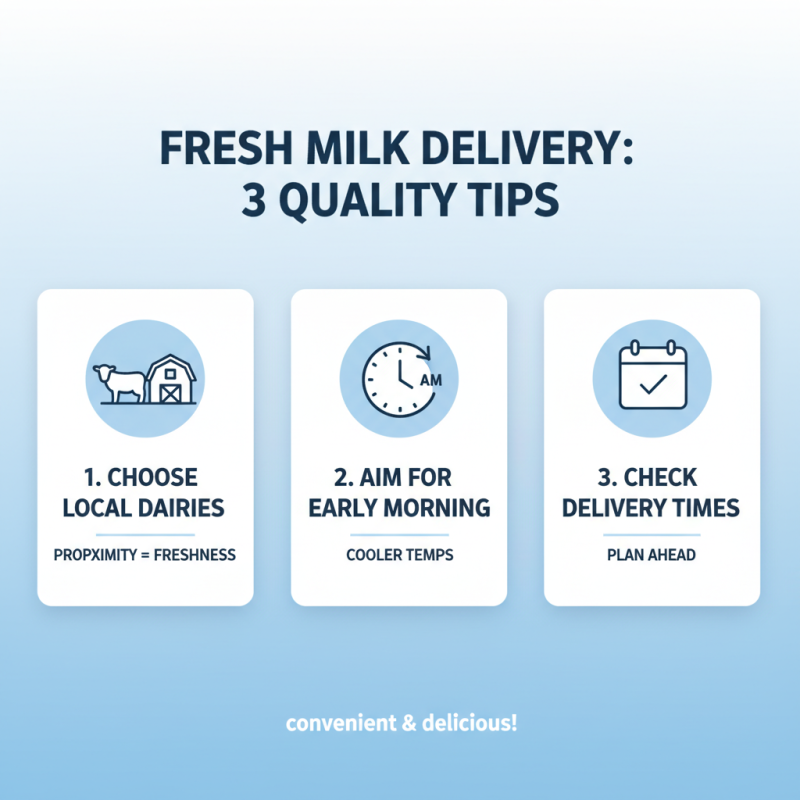 FRESH MILK DELIVERY:
3 QUALITY TIPS

1. CHOOSE LOCAL DAIRIES

PROPXIMITY = FRESHNESS

AM

2. AIM FOR EARLY MORNING

COOLER TEMPS

3. CHECK DELIVERY TIMES

PLAN AHEAD

convenient & delicious!